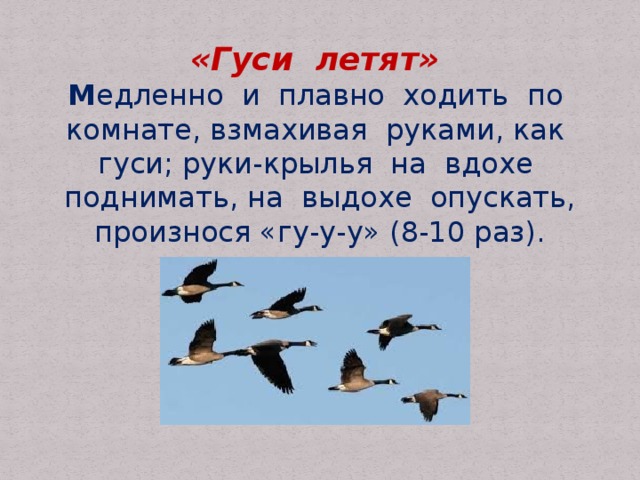 «Гуси летят»
Медленно и плавно ходить по комнате, взмахивая руками, как гуси; руки-крылья на вдохе поднимать, на выдохе опускать, произнося «гу-у-у» (8-10 раз).